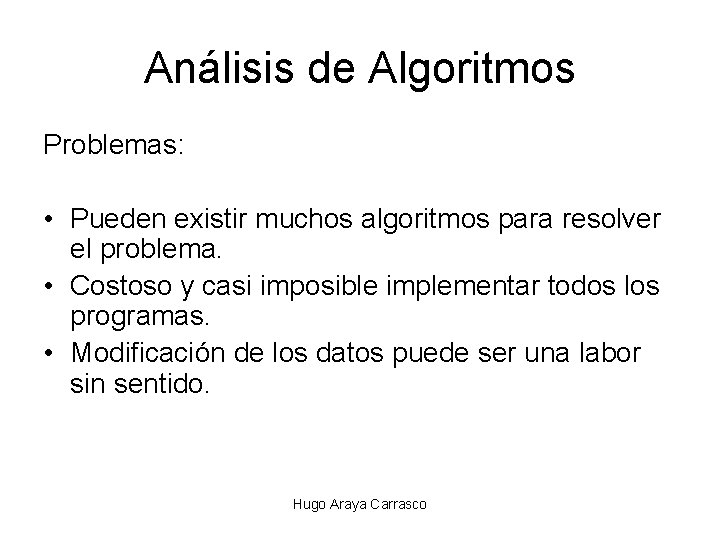 Análisis de Algoritmos

Problemas:

• Pueden existir muchos algoritmos para resolver el problema.
• Costoso y casi imposible implementar todos los programas.
• Modificación de los datos puede ser una labor sin sentido.

Hugo Araya Carrasco